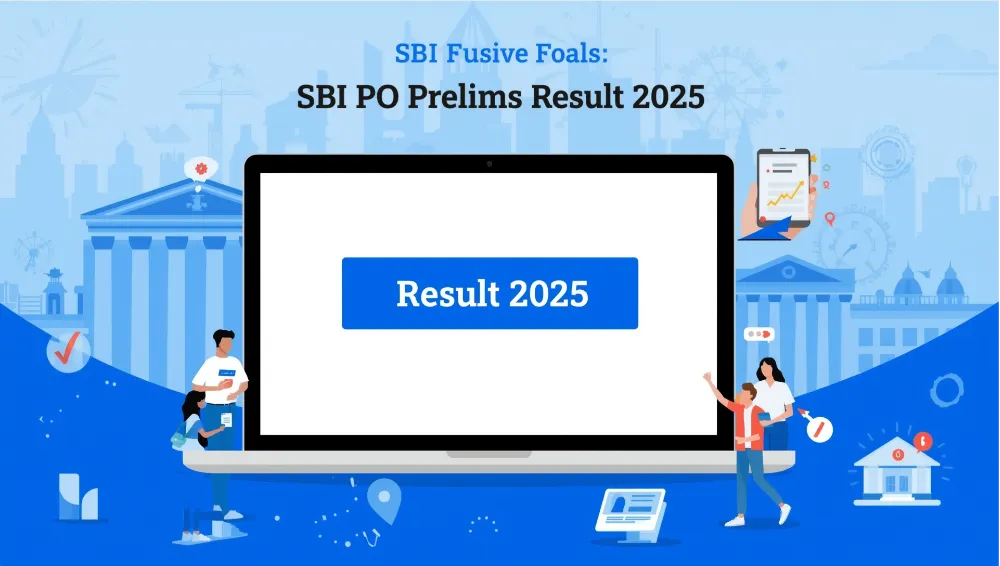 SBI Fusive Foals:
SBI PO Prelims Result 2025

Result 2025